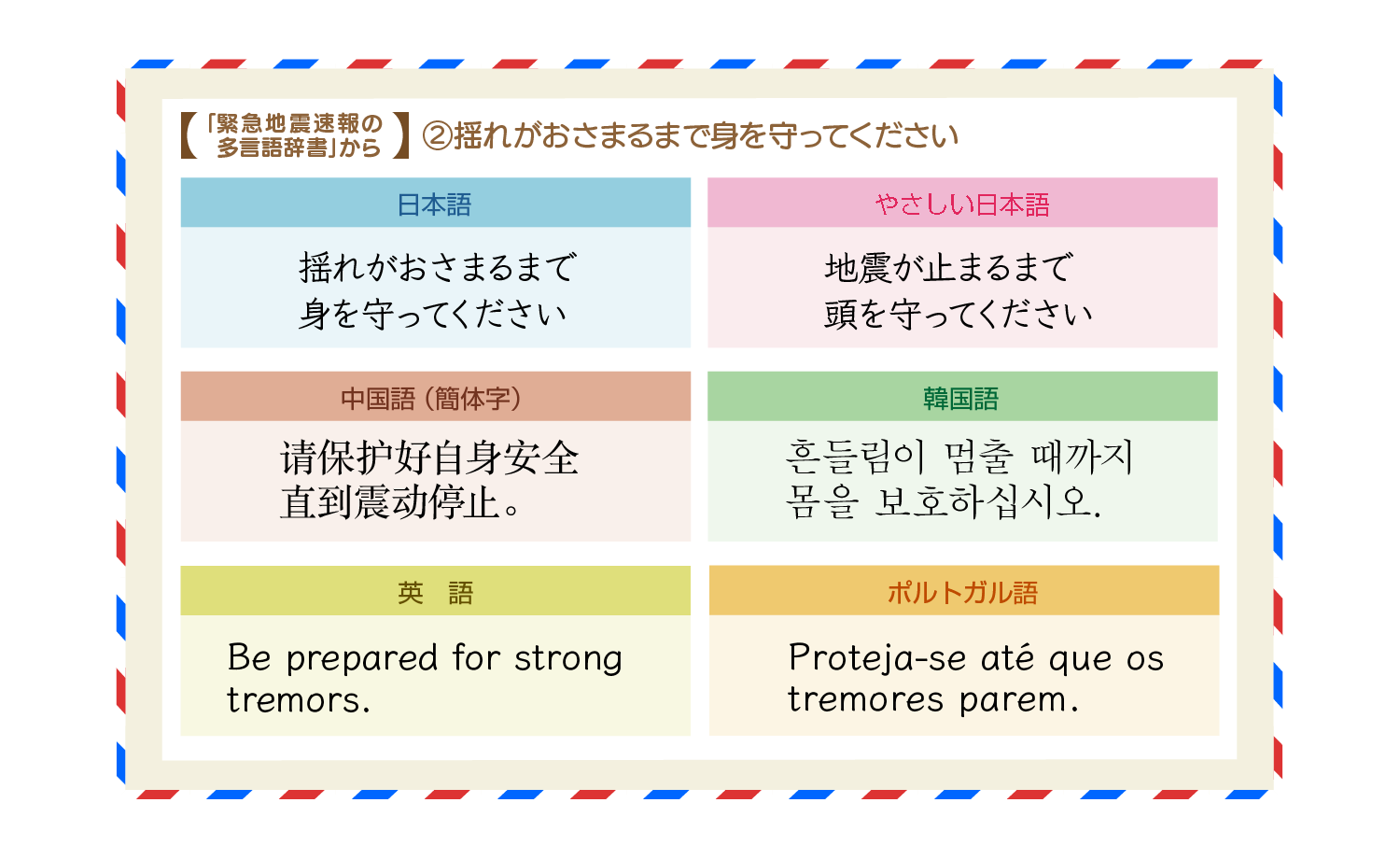 【「緊急地震速報の多言語辞書」から】②揺れがおさまるまで身を守ってください

日本語

揺れがおさまるまで
身を守ってください

やさしい日本語

地震が止まるまで
頭を守ってください

中国語（簡体字）

请保护好自身安全
直到震动停止。

韓国語

흔들림이 멈출 때까지
몸을 보호하십시오.

英　語

Be prepared for strong tremors.

ポルトガル語

Proteja-se até que os tremores parem.